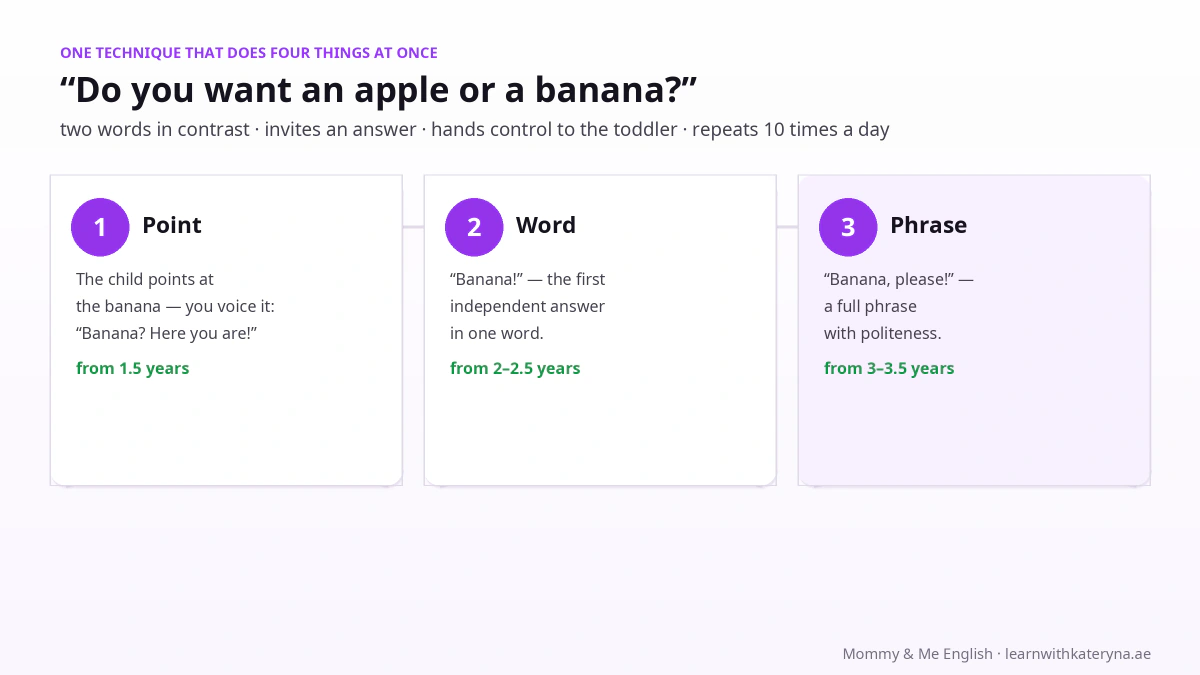 ONE TECHNIQUE THAT DOES FOUR THINGS AT ONCE

“Do you want an apple or a banana?”

two words in contrast · invites an answer · hands control to the toddler · repeats 10 times a day

1 Point

The child points at the banana — you voice it: “Banana? Here you are!”

from 1.5 years

2 Word

“Banana!” — the first independent answer in one word.

from 2–2.5 years

3 Phrase

“Banana, please!” — a full phrase with politeness.

from 3–3.5 years

Mommy & Me English · learnwithkateryna.ae